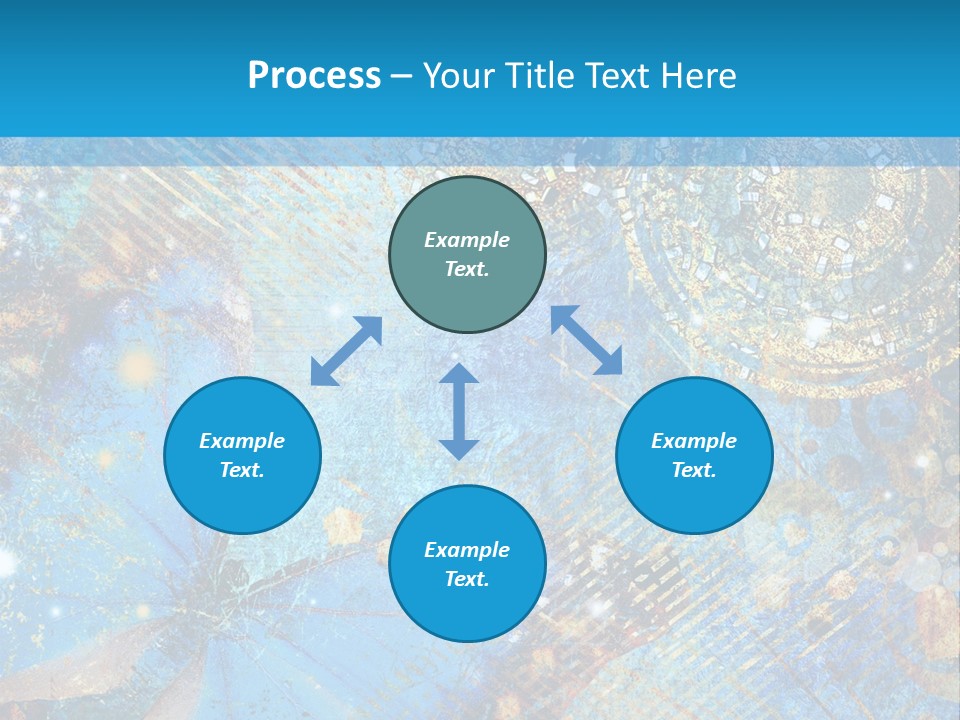 Process – Your Title Text Here

Example Text.

Example Text.

Example Text.

Example Text.